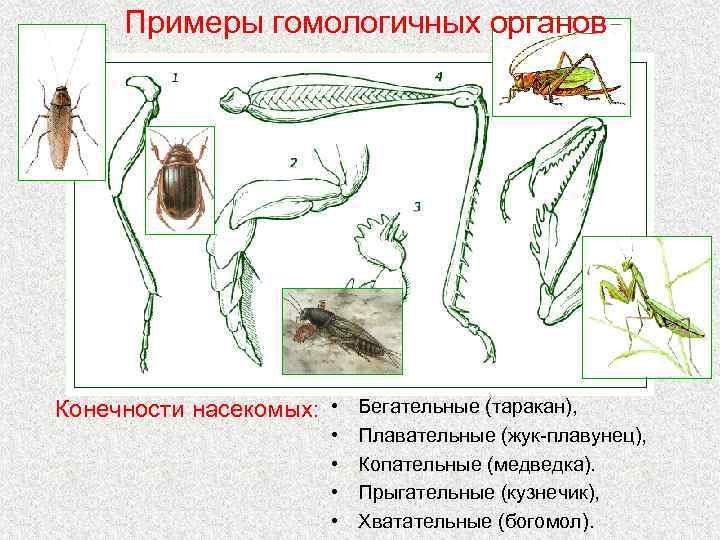 Примеры гомологичных органов

1

4

2

3

Конечности насекомых:

• Бегательные (таракан),
• Плавательные (жук-плавунец),
• Копательные (медведка).
• Прыгательные (кузнечик),
• Хватательные (богомол).